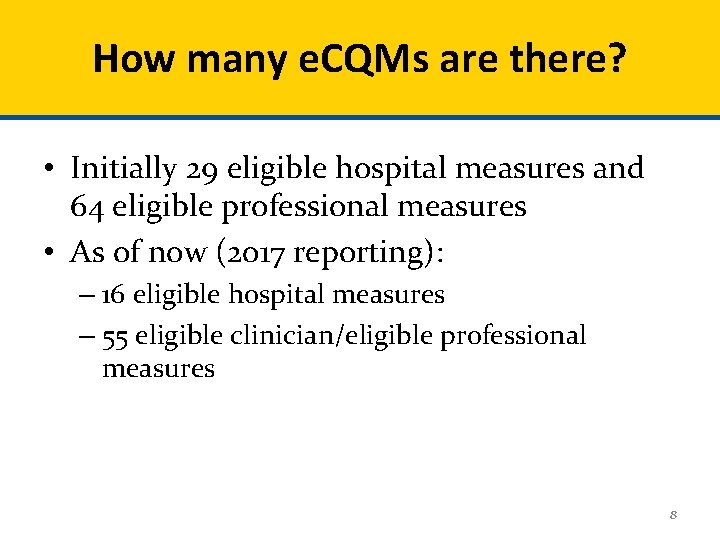 How many eCQMs are there?

• Initially 29 eligible hospital measures and 64 eligible professional measures
• As of now (2017 reporting):
– 16 eligible hospital measures
– 55 eligible clinician/eligible professional measures

8